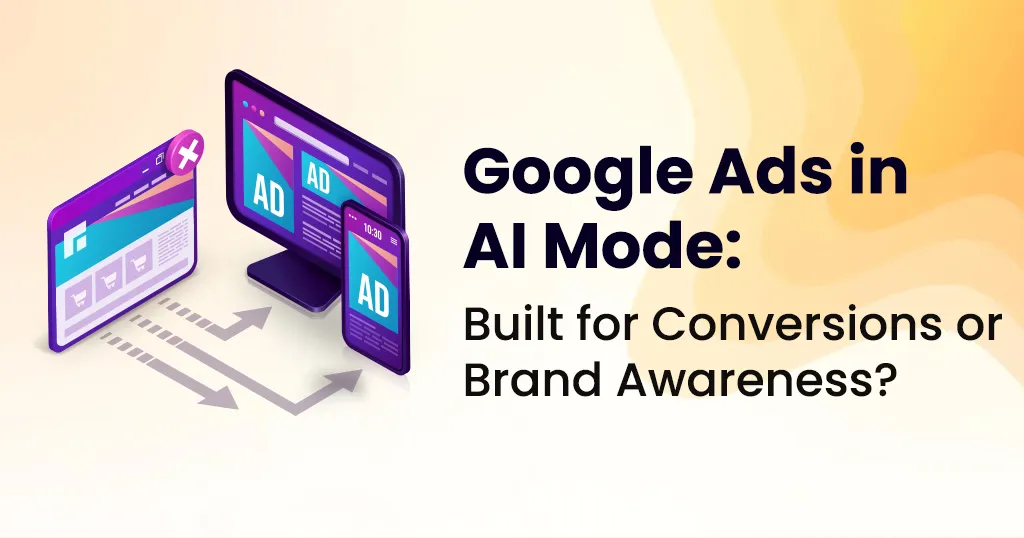 AD
AD
10:30
AD

Google Ads in AI Mode:
Built for Conversions or Brand Awareness?